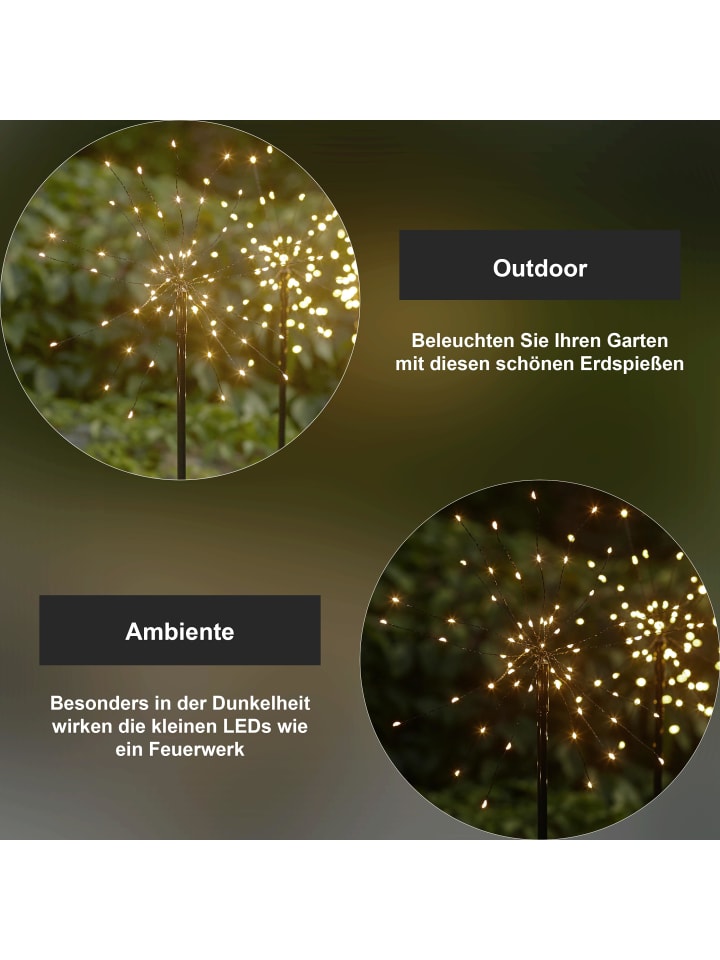 Outdoor

Beleuchten Sie Ihren Garten mit diesen schönen Erdspießen

Ambiente

Besonders in der Dunkelheit wirken die kleinen LEDs wie ein Feuerwerk